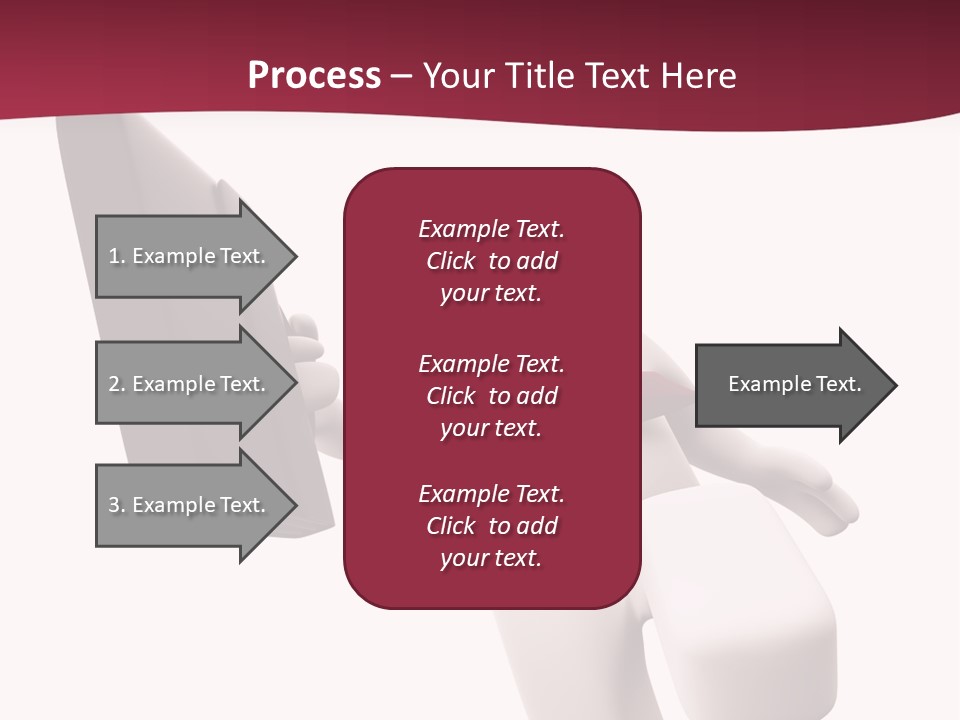 Process – Your Title Text Here

1. Example Text.

2. Example Text.

3. Example Text.

Example Text. Click to add your text.

Example Text. Click to add your text.

Example Text. Click to add your text.

Example Text.